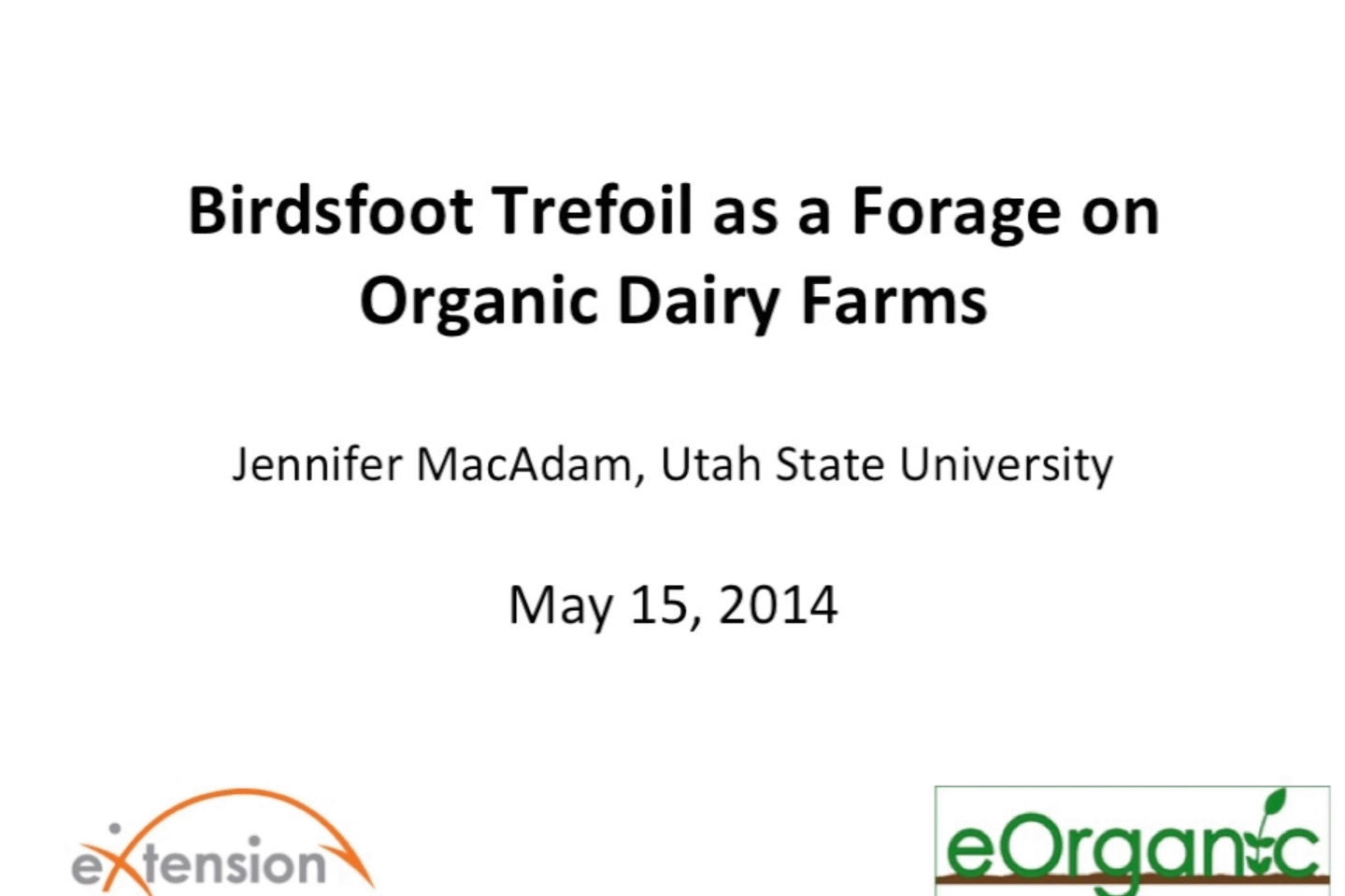 Birdsfoot Trefoil as a Forage on Organic Dairy Farms

Jennifer MacAdam, Utah State University

May 15, 2014

eXtension

eOrganic